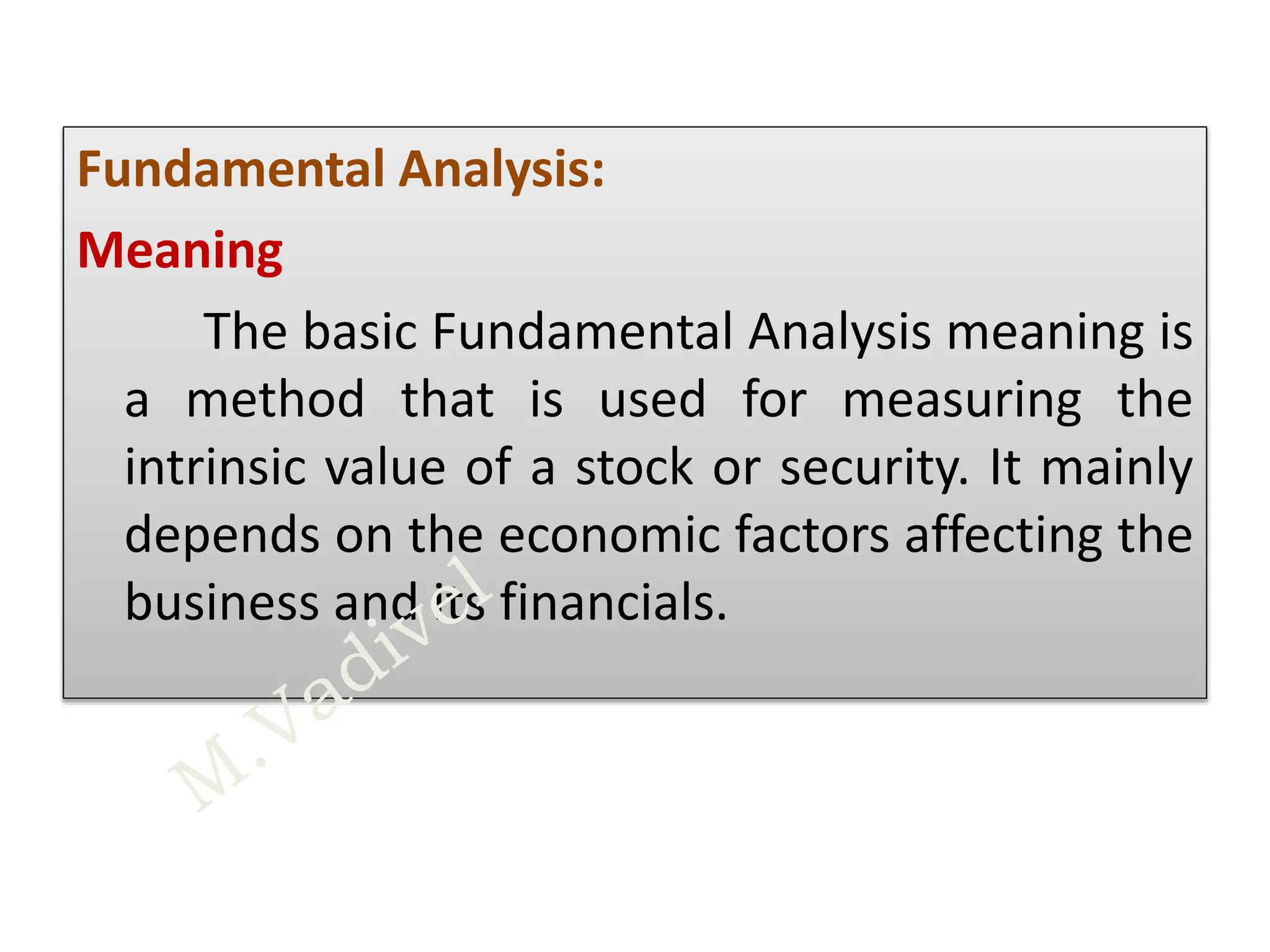 Fundamental Analysis:

Meaning

The basic Fundamental Analysis meaning is a method that is used for measuring the intrinsic value of a stock or security. It mainly depends on the economic factors affecting the business and its financials.

M.Vadivel